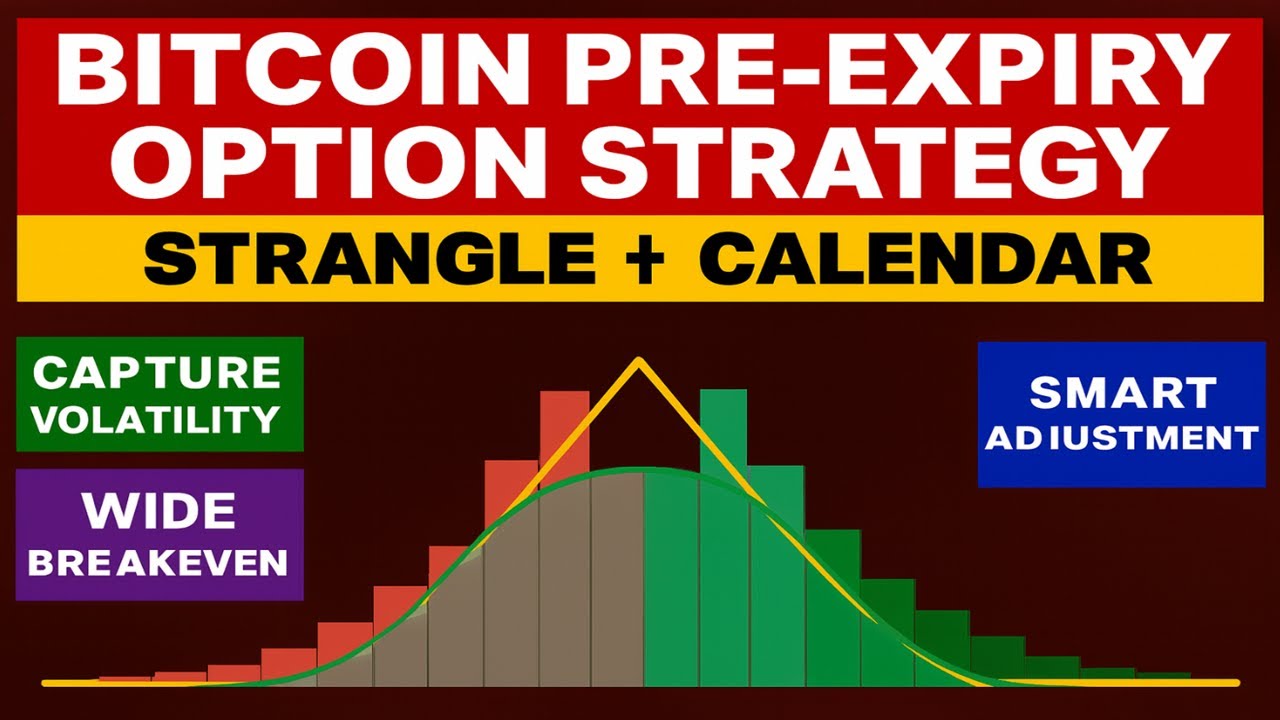 BITCOIN PRE-EXPIRY OPTION STRATEGY

STRANGLE + CALENDAR

CAPTURE VOLATILITY

WIDE BREAKEVEN

SMART ADIUSTMENT